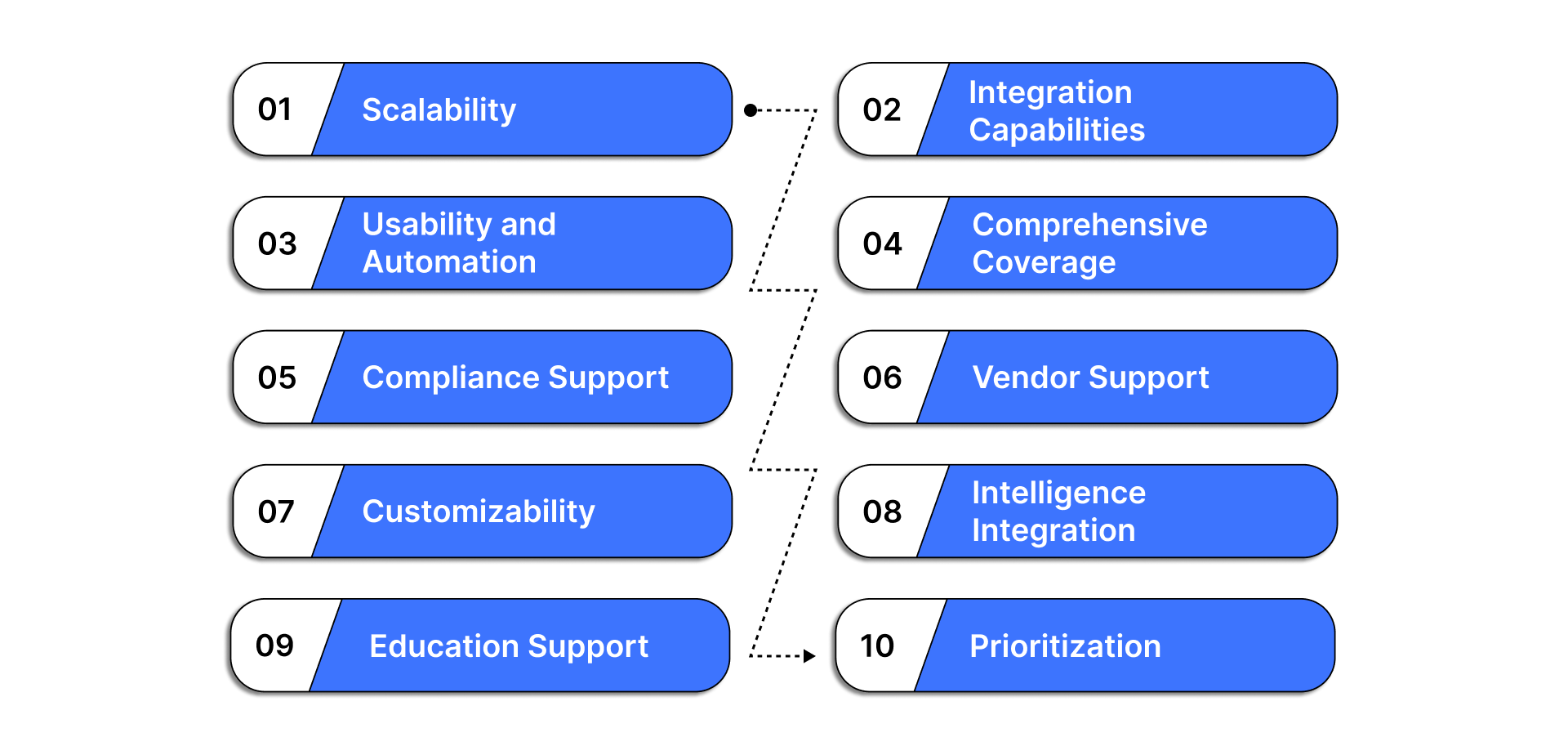 01 Scalability

02 Integration Capabilities

03 Usability and Automation

04 Comprehensive Coverage

05 Compliance Support

06 Vendor Support

07 Customizability

08 Intelligence Integration

09 Education Support

10 Prioritization